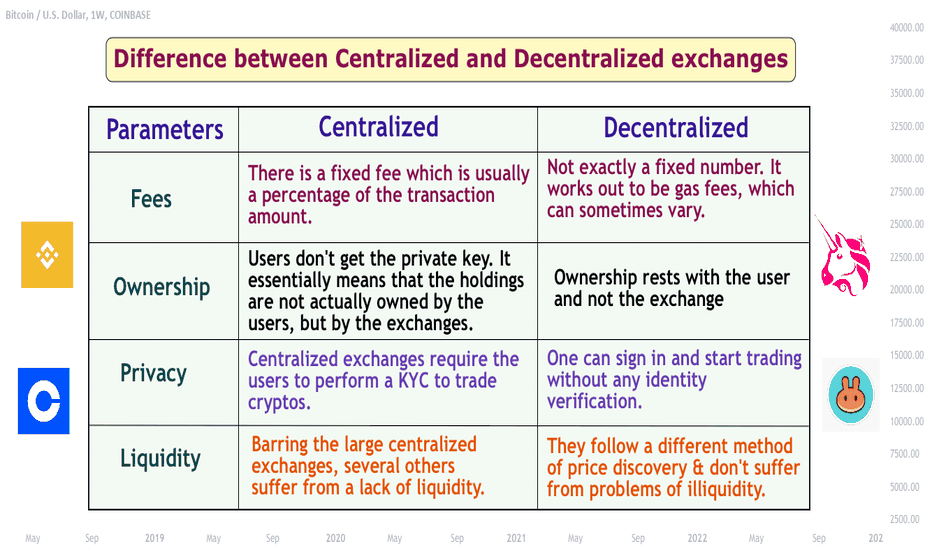 Bitcoin / U.S. Dollar, 1W, COINBASE

Difference between Centralized and Decentralized exchanges

| Parameters | Centralized | Decentralized |
|---|---|---|
| Fees | There is a fixed fee which is usually a percentage of the transaction amount. | Not exactly a fixed number. It works out to be gas fees, which can sometimes vary. |
| Ownership | Users don't get the private key. It essentially means that the holdings are not actually owned by the users, but by the exchanges. | Ownership rests with the user and not the exchange |
| Privacy | Centralized exchanges require the users to perform a KYC to trade cryptos. | One can sign in and start trading without any identity verification. |
| Liquidity | Barring the large centralized exchanges, several others suffer from a lack of liquidity. | They follow a different method of price discovery & don't suffer from problems of illiquidity. |

40000.00
37500.00
35000.00
32500.00
30000.00
27500.00
25000.00
22500.00
20000.00
17500.00
15000.00
12500.00
10000.00
7500.00
5000.00
2500.00

May Sep 2019 May Sep 2020 May Sep 2021 May Sep 2022 May Sep 202